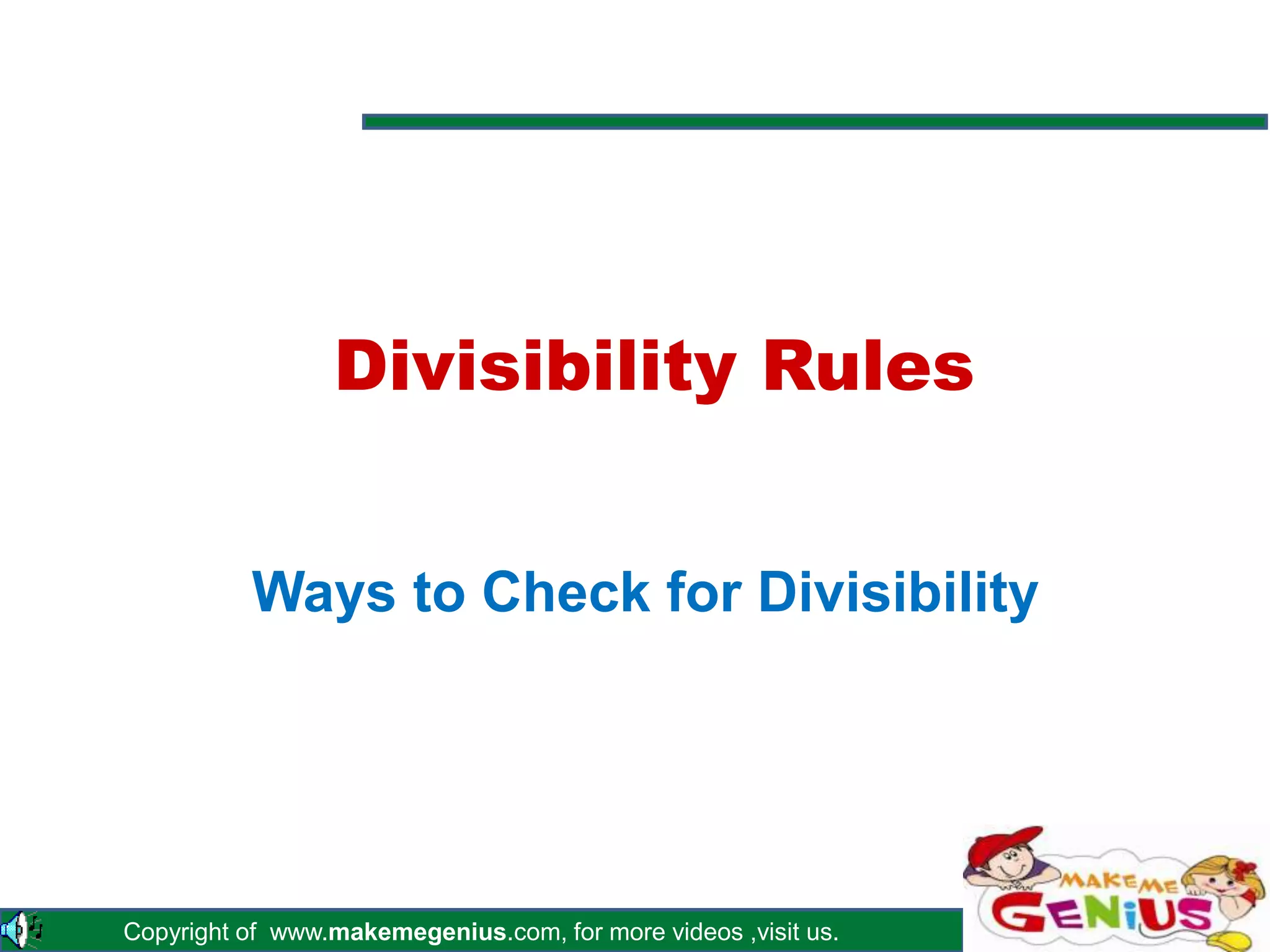 Divisibility Rules

Ways to Check for Divisibility

Copyright of www.makemegenius.com, for more videos ,visit us.

MAKE ME GENIUS